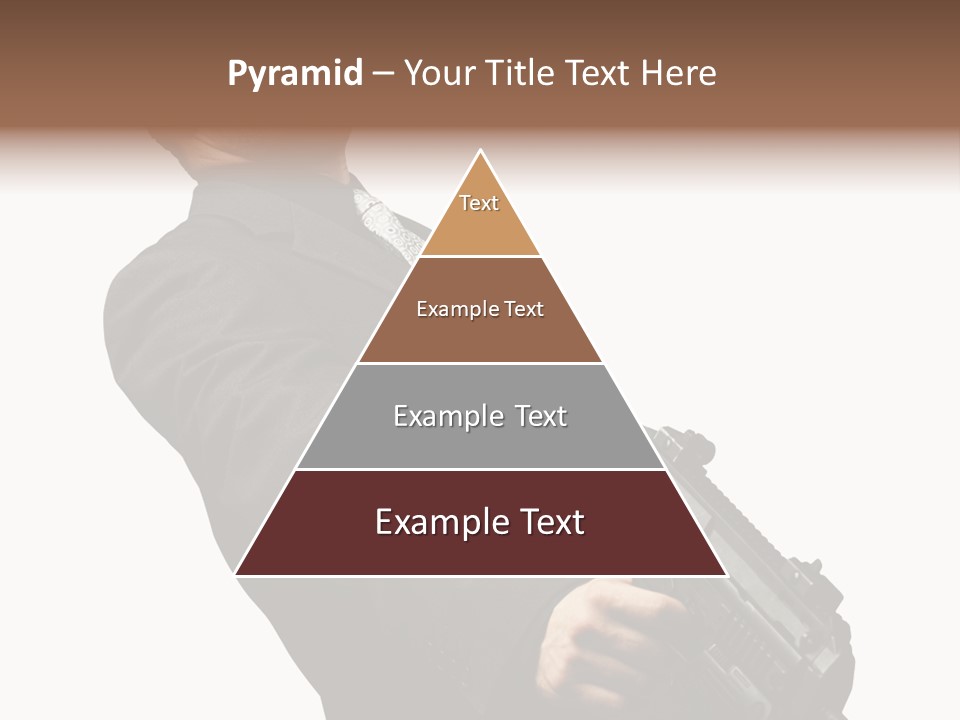 Pyramid – Your Title Text Here

Text

Example Text

Example Text

Example Text